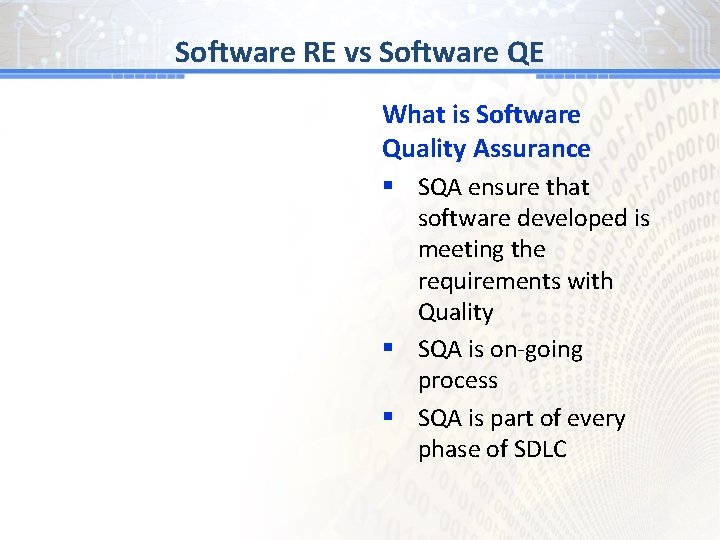 Software RE vs Software QE

What is Software Quality Assurance

▪ SQA ensure that software developed is meeting the requirements with Quality

▪ SQA is on-going process

▪ SQA is part of every phase of SDLC